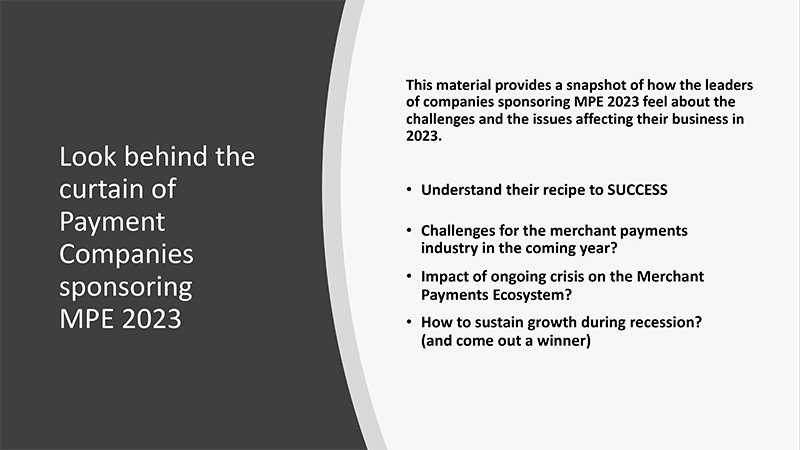 Look behind the curtain of Payment Companies sponsoring MPE 2023

This material provides a snapshot of how the leaders of companies sponsoring MPE 2023 feel about the challenges and the issues affecting their business in 2023.

• Understand their recipe to SUCCESS

• Challenges for the merchant payments industry in the coming year?

• Impact of ongoing crisis on the Merchant Payments Ecosystem?

• How to sustain growth during recession? (and come out a winner)